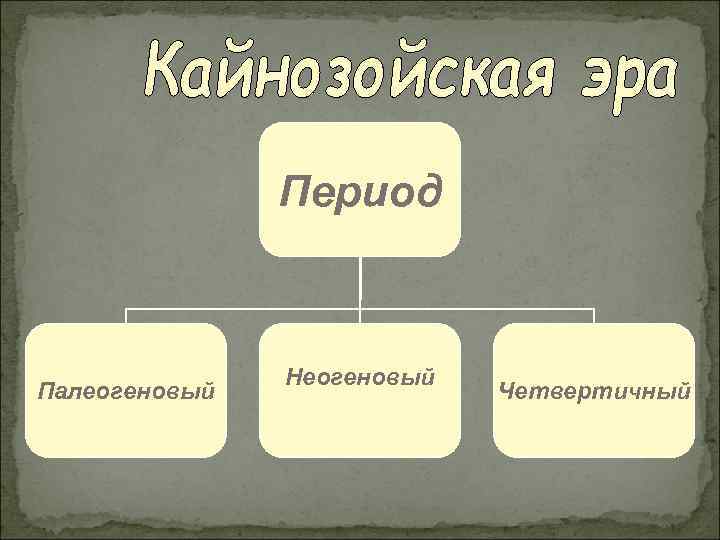 Кайнозойская эра

Период

Палеогеновый

Неогеновый

Четвертичный